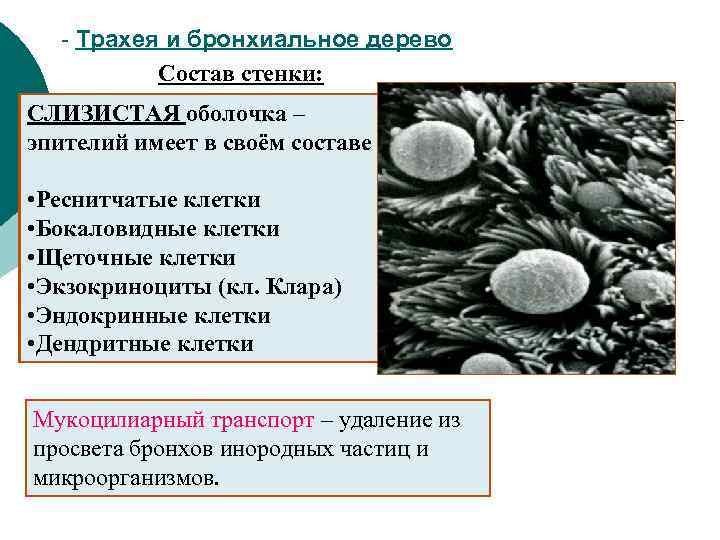 - Трахея и бронхиальное дерево

Состав стенки:

СЛИЗИСТАЯ оболочка – эпителий имеет в своём составе

•Реснитчатые клетки
•Бокаловидные клетки
•Щеточные клетки
•Экзокриноциты (кл. Клара)
•Эндокринные клетки
•Дендритные клетки

Мукоцилиарный транспорт – удаление из просвета бронхов инородных частиц и микроорганизмов.